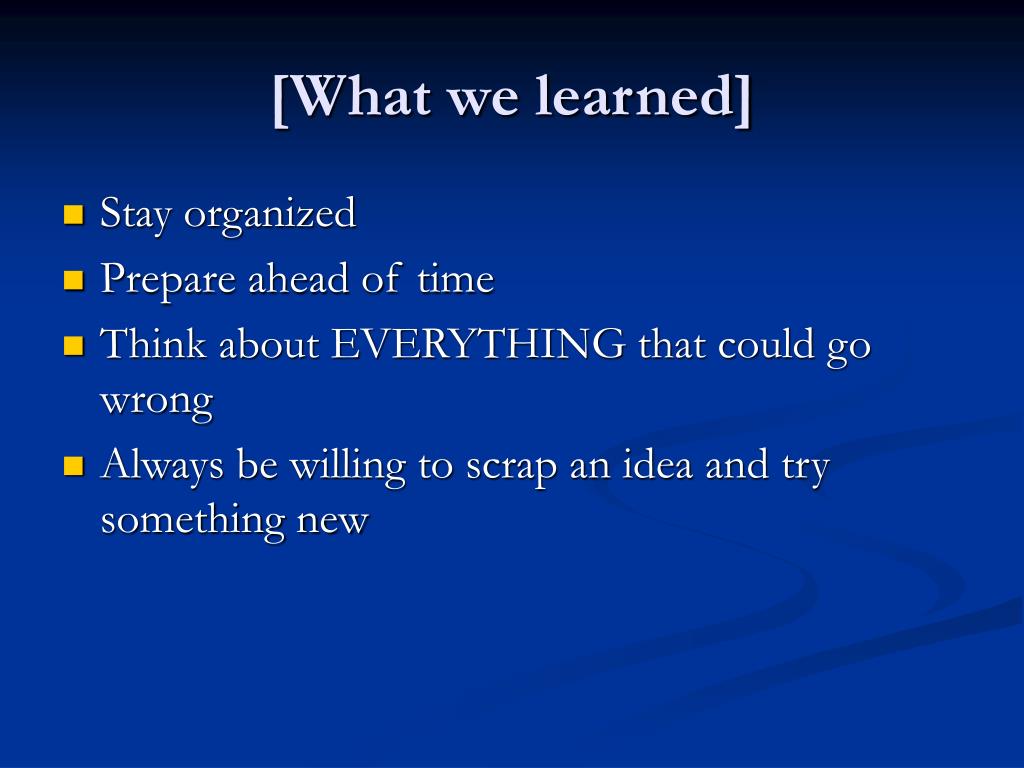 [What we learned]

- Stay organized
- Prepare ahead of time
- Think about EVERYTHING that could go wrong
- Always be willing to scrap an idea and try something new